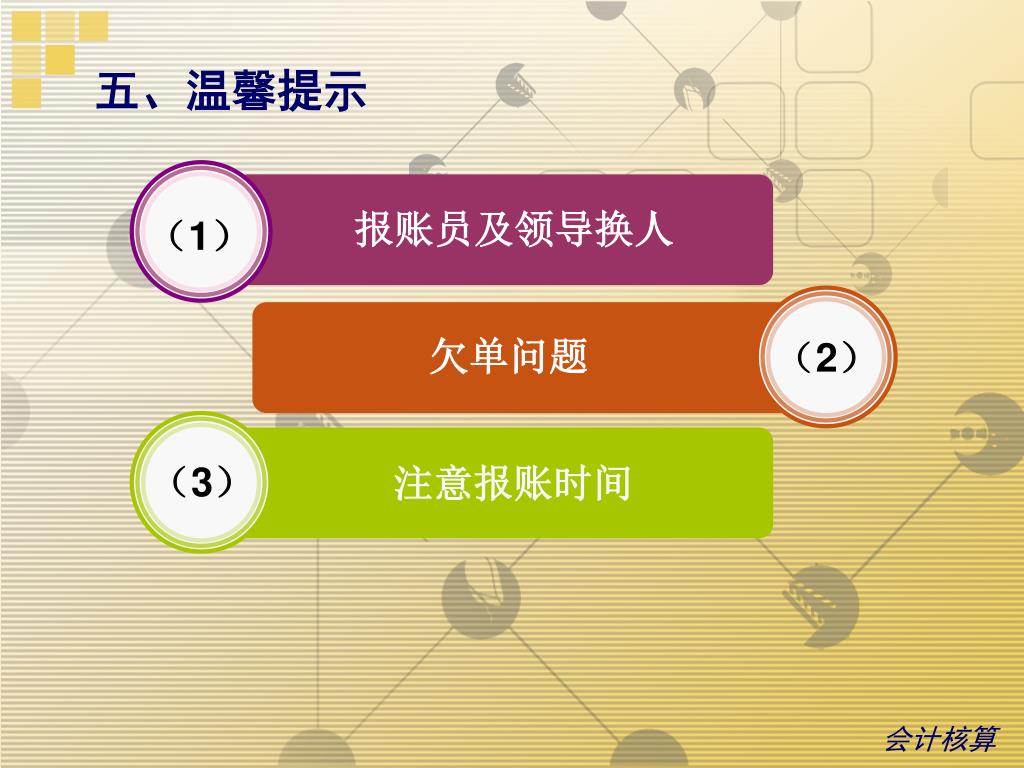 五、温馨提示

（1）

报账员及领导换人

欠单问题

（2）

（3）

注意报账时间

会计核算